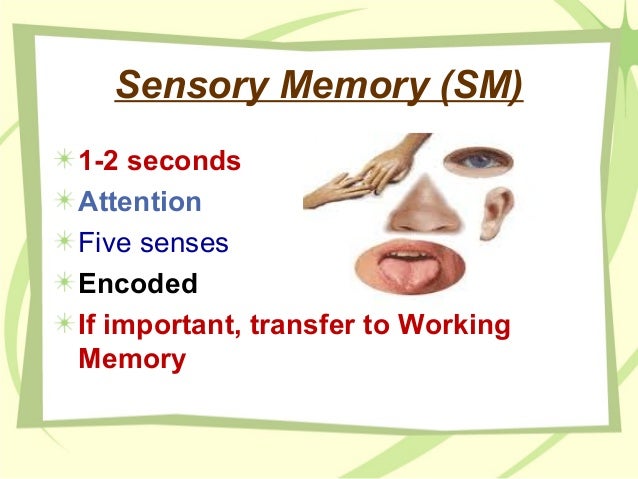 Sensory Memory (SM)

1-2 seconds
Attention
Five senses
Encoded
If important, transfer to Working Memory